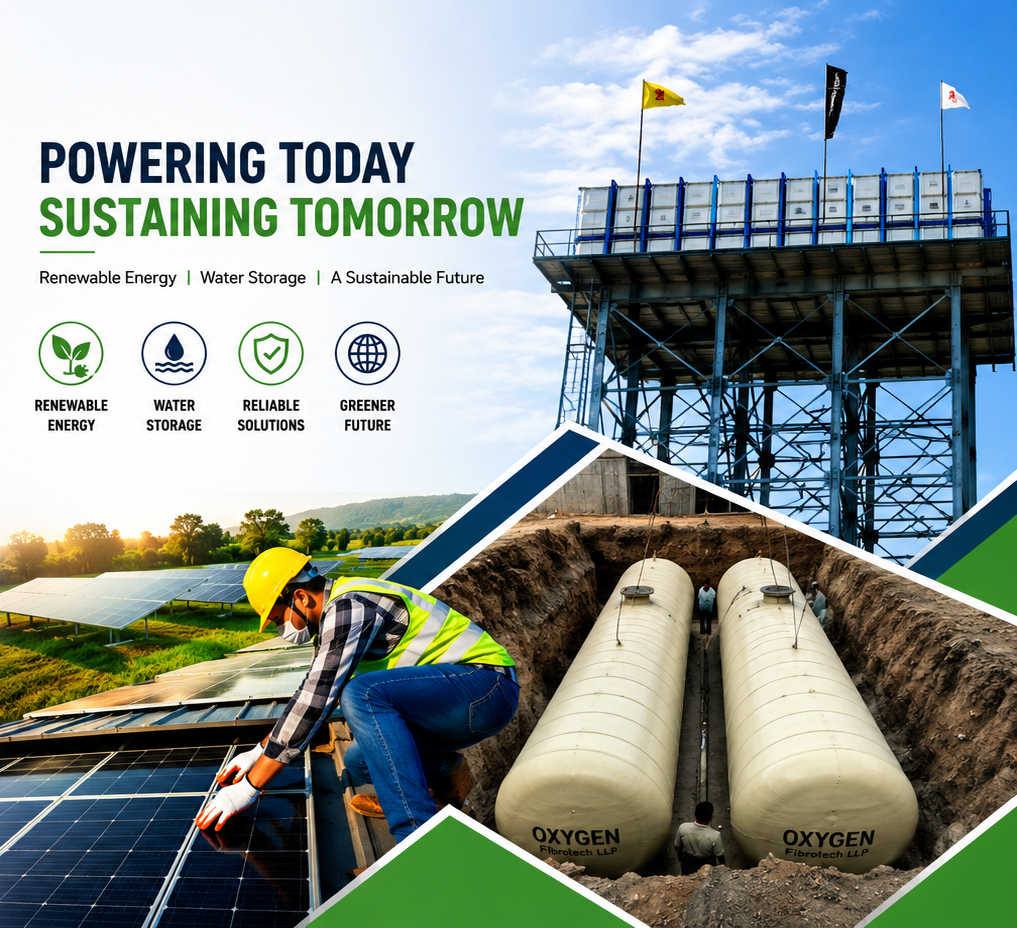 POWERING TODAY
SUSTAINING TOMORROW

Renewable Energy | Water Storage | A Sustainable Future

RENEWABLE ENERGY

WATER STORAGE

RELIABLE SOLUTIONS

GREENER FUTURE

OXYGEN
Fibrotech LLP

OXYGEN
Fibrotech LLP